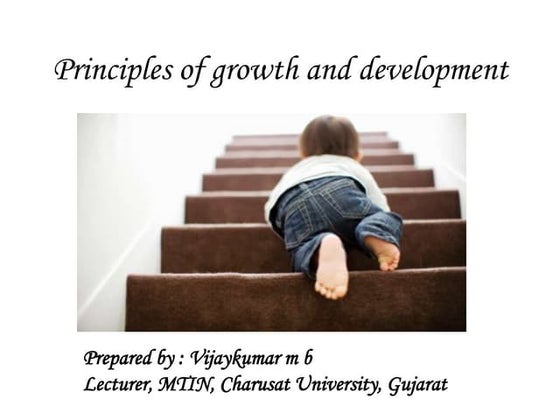 Principles of growth and development

Prepared by : Vijaykumar m b
Lecturer, MTIN, Charusat University, Gujarat